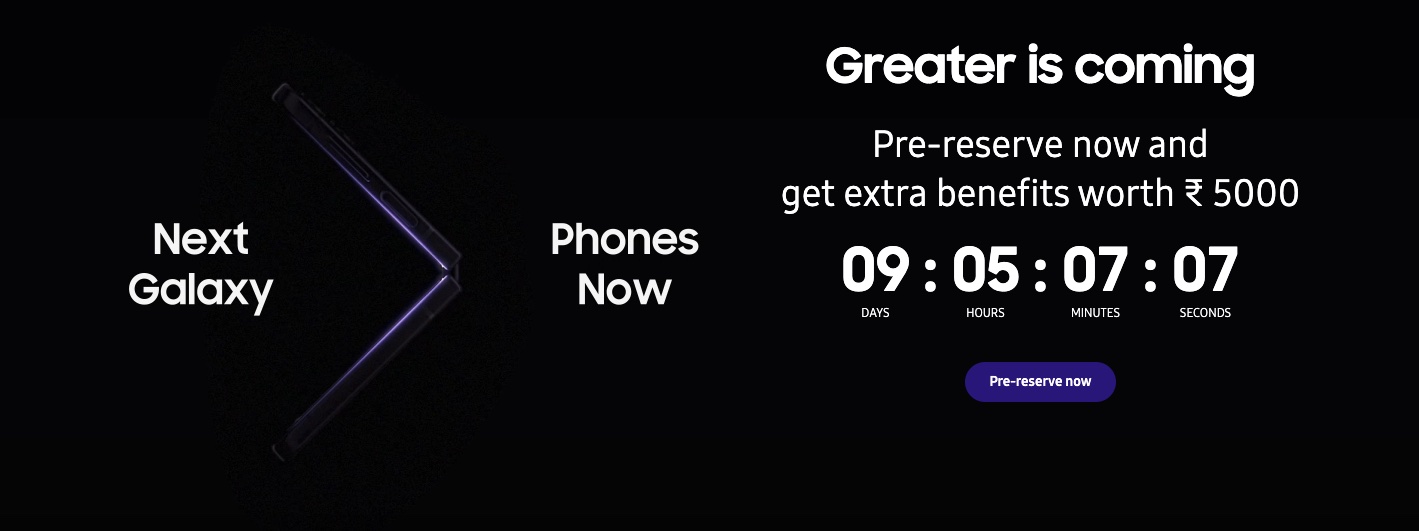 Next Galaxy

Phones Now

Greater is coming

Pre-reserve now and get extra benefits worth ₹ 5000

09 : 05 : 07 : 07

DAYS HOURS MINUTES SECONDS

Pre-reserve now